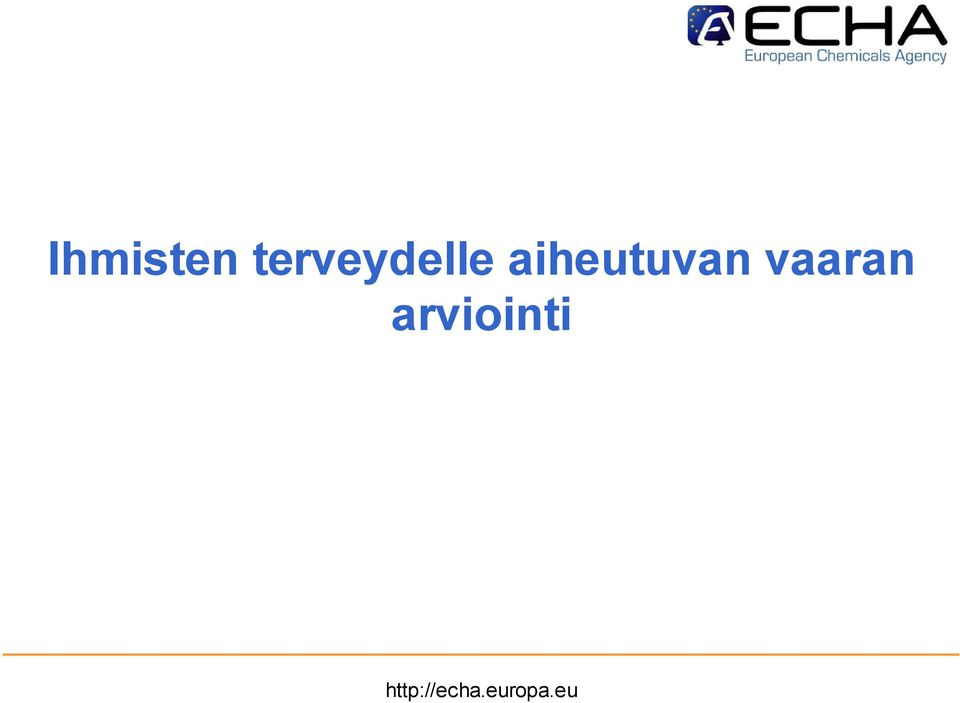 ECHA
European Chemicals Agency

Ihmisten terveydelle aiheutuvan vaaran arviointi

http://echa.europa.eu